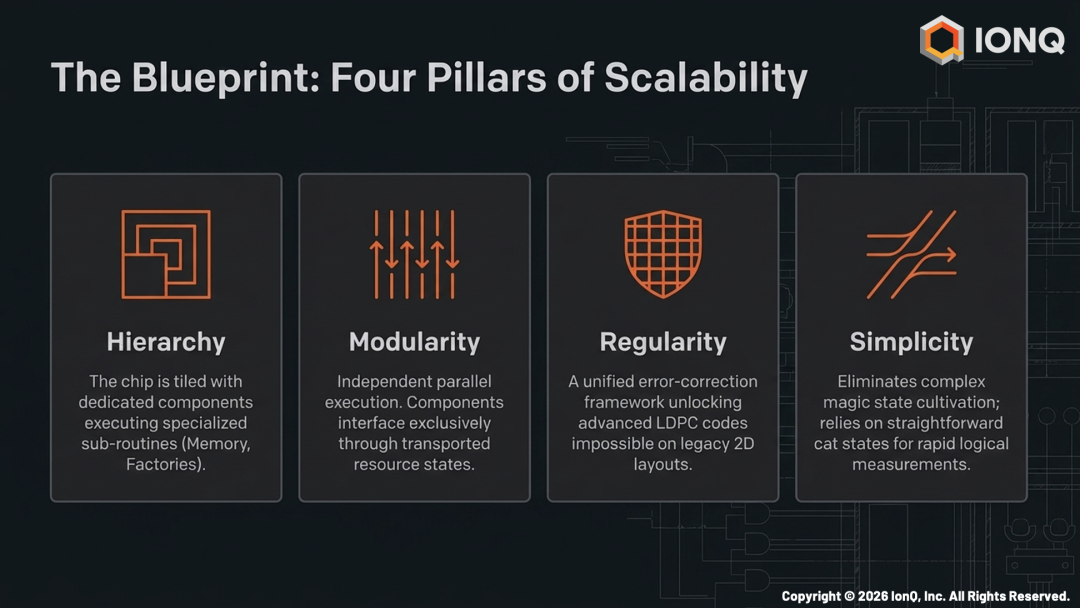 IONQ

The Blueprint: Four Pillars of Scalability

Hierarchy

The chip is tiled with dedicated components executing specialized sub-routines (Memory, Factories).

Modularity

Independent parallel execution. Components interface exclusively through transported resource states.

Regularity

A unified error-correction framework unlocking advanced LDPC codes impossible on legacy 2D layouts.

Simplicity

Eliminates complex magic state cultivation; relies on straightforward cat states for rapid logical measurements.

Copyright © 2026 IonQ, Inc. All Rights Reserved.